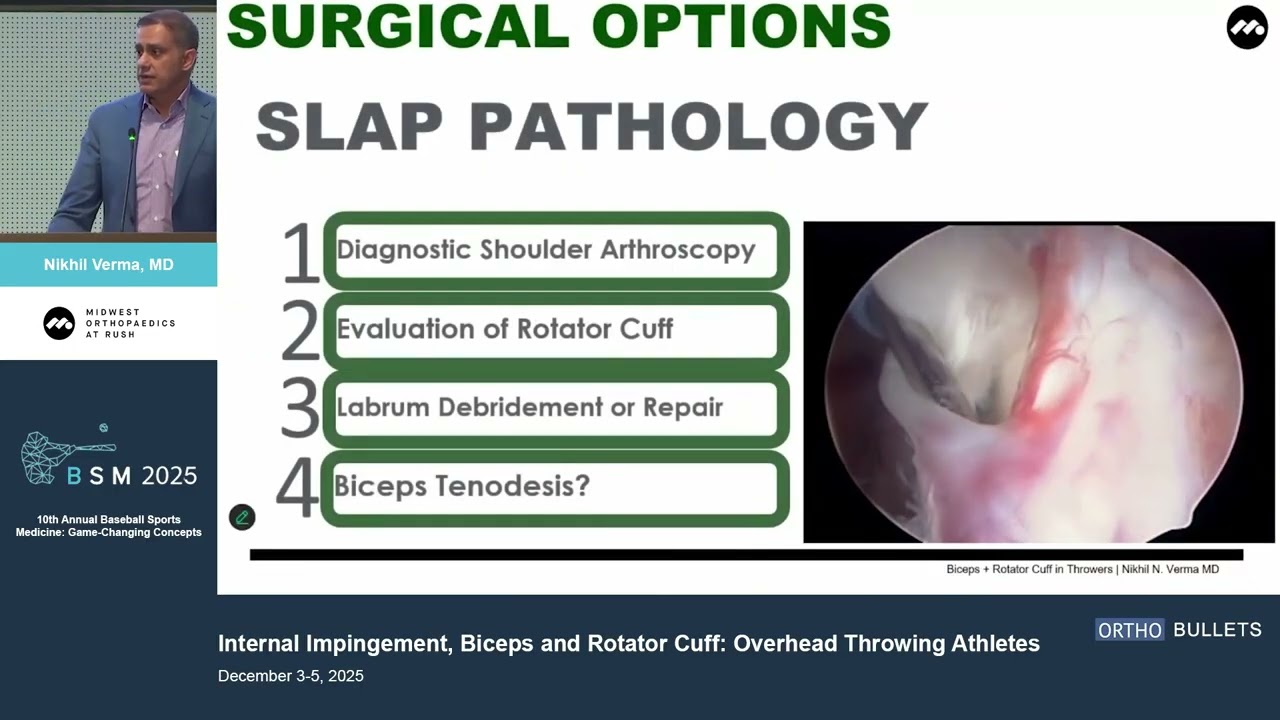 Nikhil Verma, MD

MIDWEST ORTHOPAEDICS AT RUSH

BSM 2025

10th Annual Baseball Sports Medicine: Game-Changing Concepts

SURGICAL OPTIONS

SLAP PATHOLOGY

1 Diagnostic Shoulder Arthroscopy
2 Evaluation of Rotator Cuff
3 Labrum Debridement or Repair
4 Biceps Tenodesis?

Biceps + Rotator Cuff in Throwers | Nikhil N. Verma MD

Internal Impingement, Biceps and Rotator Cuff: Overhead Throwing Athletes

December 3-5, 2025

ORTHO BULLETS